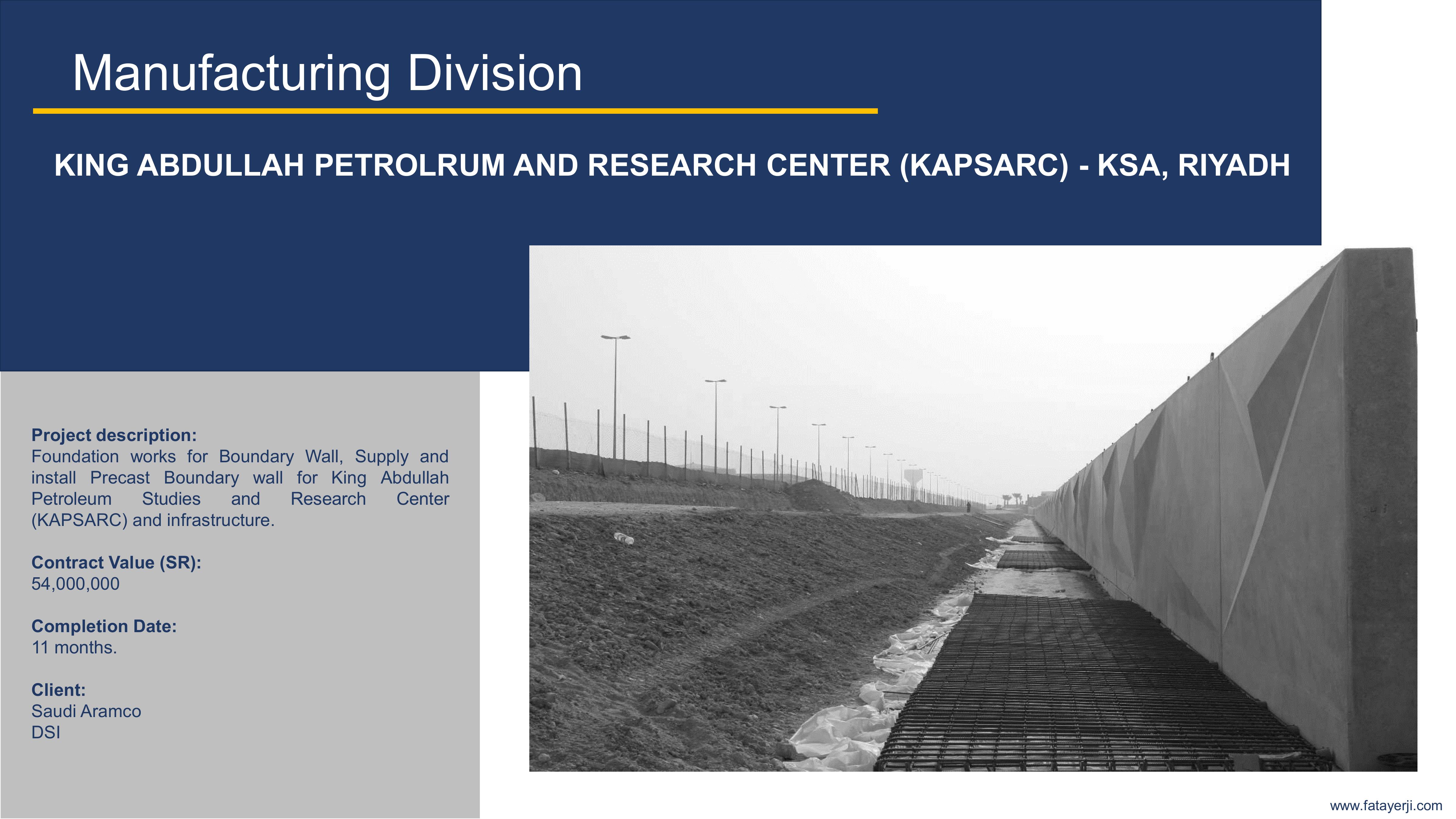 Manufacturing Division

KING ABDULLAH PETROLRUM AND RESEARCH CENTER (KAPSARC) - KSA, RIYADH

Project description:
Foundation works for Boundary Wall, Supply and install Precast Boundary wall for King Abdullah Petroleum Studies and Research Center (KAPSARC) and infrastructure.

Contract Value (SR):
54,000,000

Completion Date:
11 months.

Client:
Saudi Aramco
DSI

www.fatayerji.com